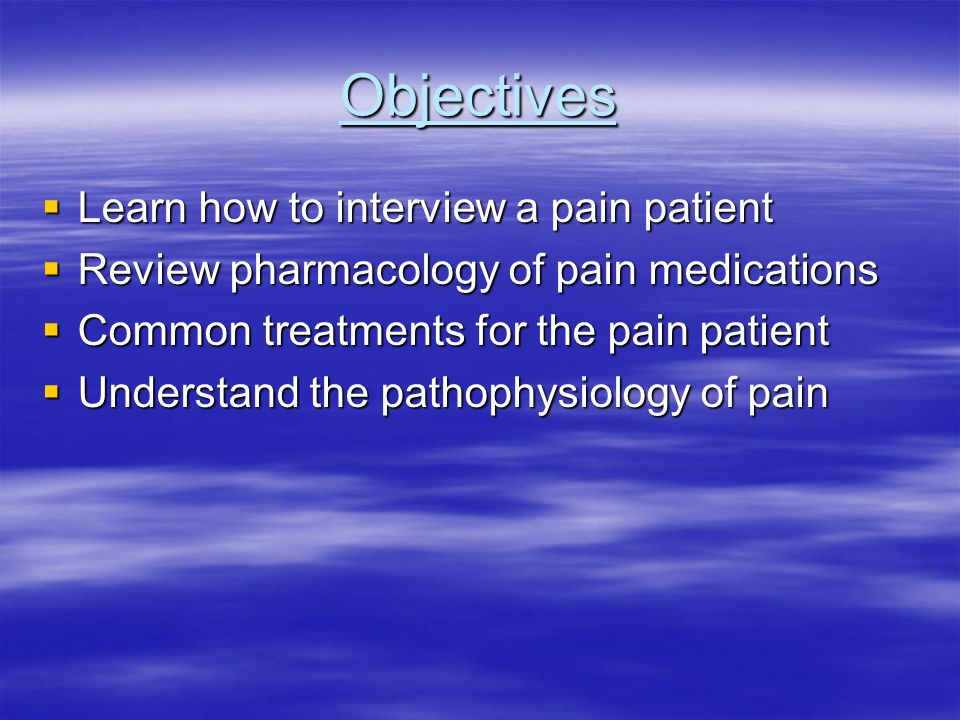 Objectives

- Learn how to interview a pain patient
- Review pharmacology of pain medications
- Common treatments for the pain patient
- Understand the pathophysiology of pain